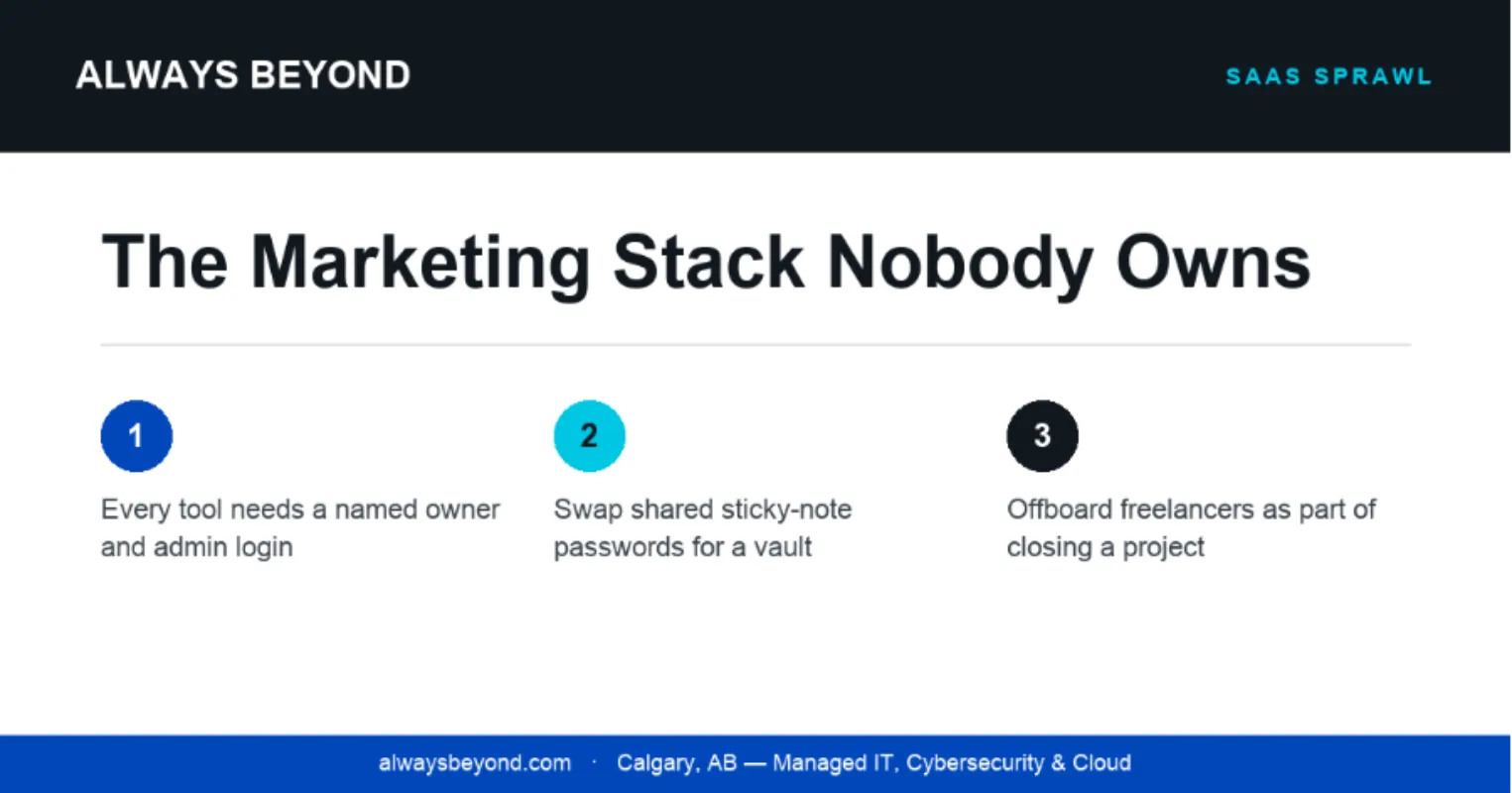 ALWAYS BEYOND

SAAS SPRAWL

The Marketing Stack Nobody Owns

1

Every tool needs a named owner and admin login

2

Swap shared sticky-note passwords for a vault

3

Offboard freelancers as part of closing a project

alwaysbeyond.com · Calgary, AB — Managed IT, Cybersecurity & Cloud